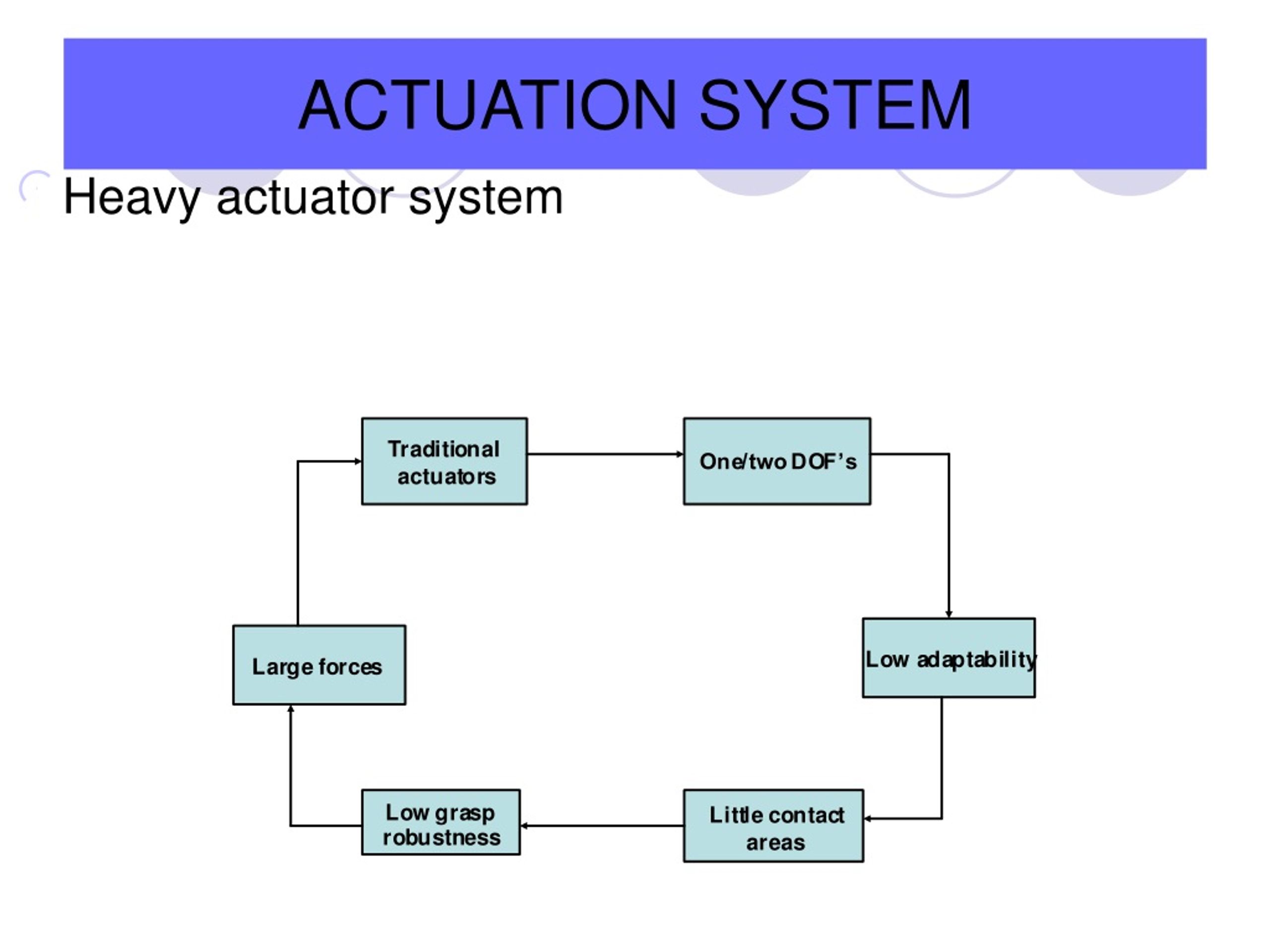 ACTUATION SYSTEM

Heavy actuator system

Traditional actuators

One/two DOF's

Low adaptability

Little contact areas

Low grasp robustness

Large forces